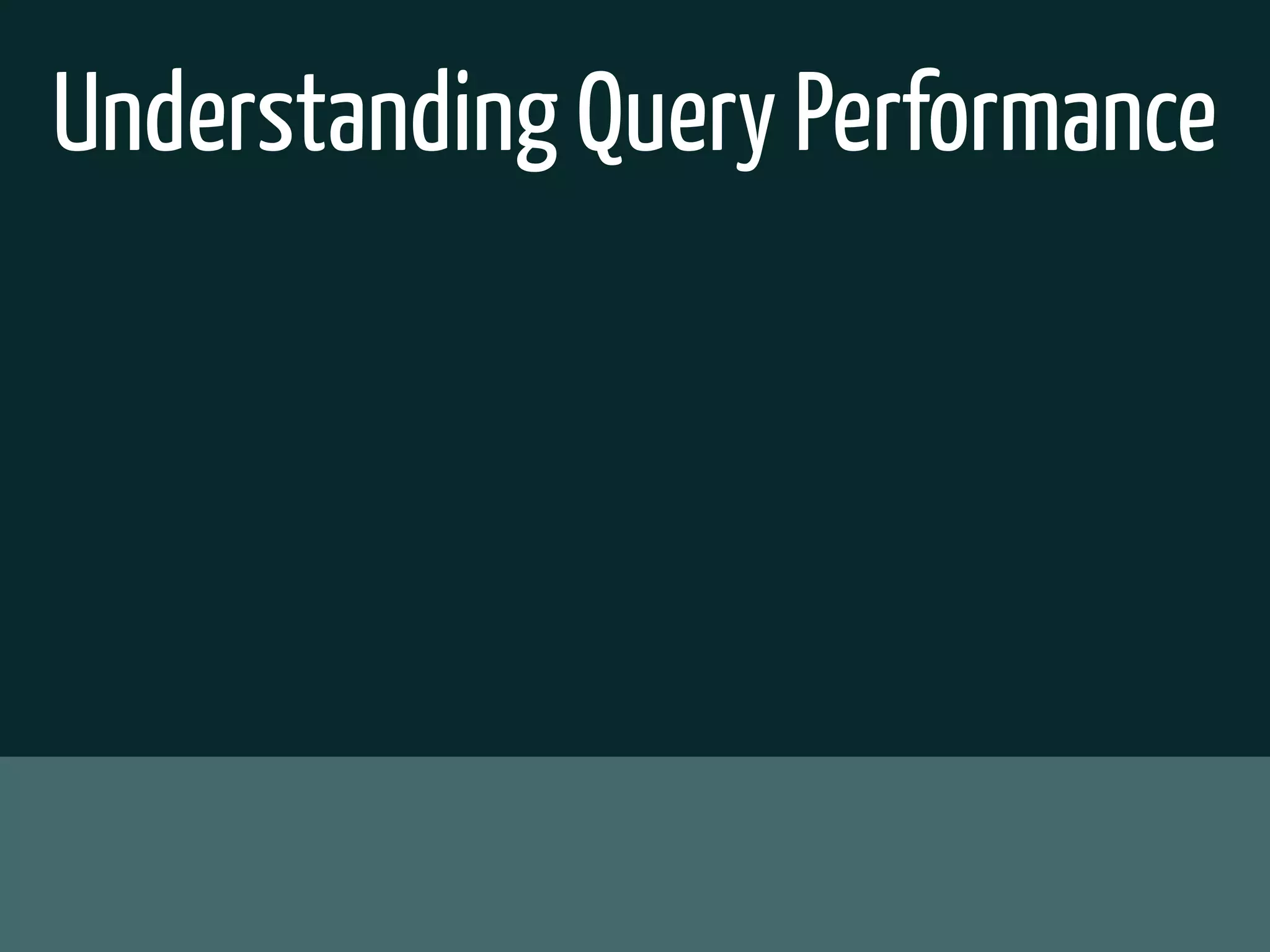 Understanding Query Performance